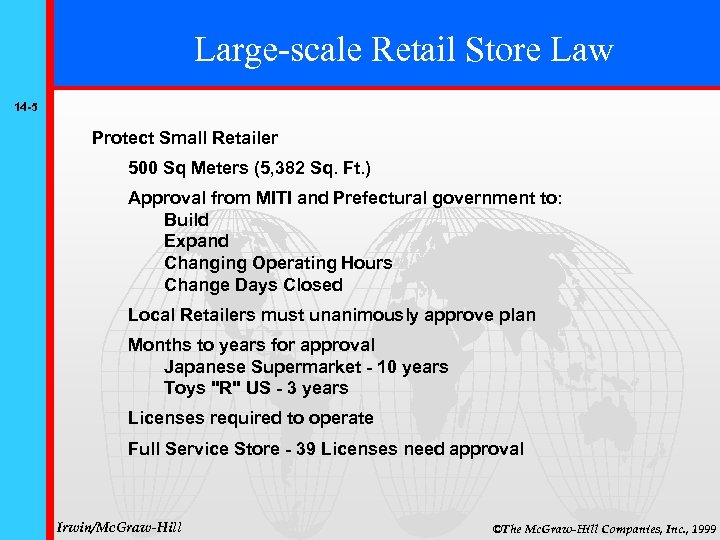 Large-scale Retail Store Law

14-5

Protect Small Retailer

500 Sq Meters (5,382 Sq. Ft.)

Approval from MITI and Prefectural government to:
Build
Expand
Changing Operating Hours
Change Days Closed

Local Retailers must unanimously approve plan

Months to years for approval
Japanese Supermarket - 10 years
Toys "R" US - 3 years

Licenses required to operate

Full Service Store - 39 Licenses need approval

Irwin/McGraw-Hill

©The McGraw-Hill Companies, Inc., 1999